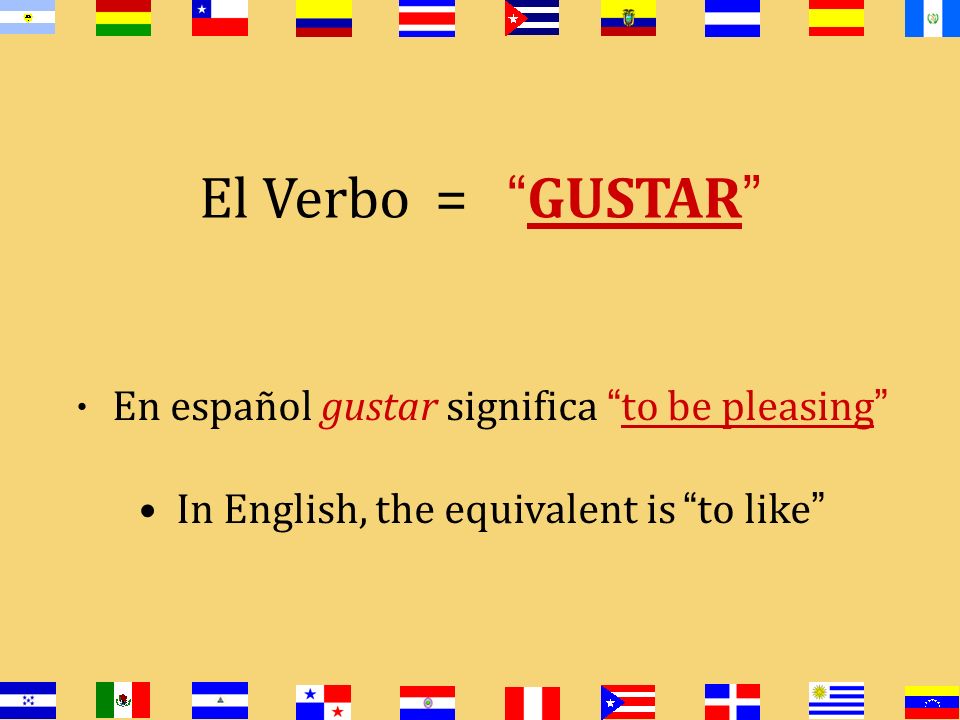 El Verbo = “GUSTAR”

• En español gustar significa “to be pleasing”

• In English, the equivalent is “to like”